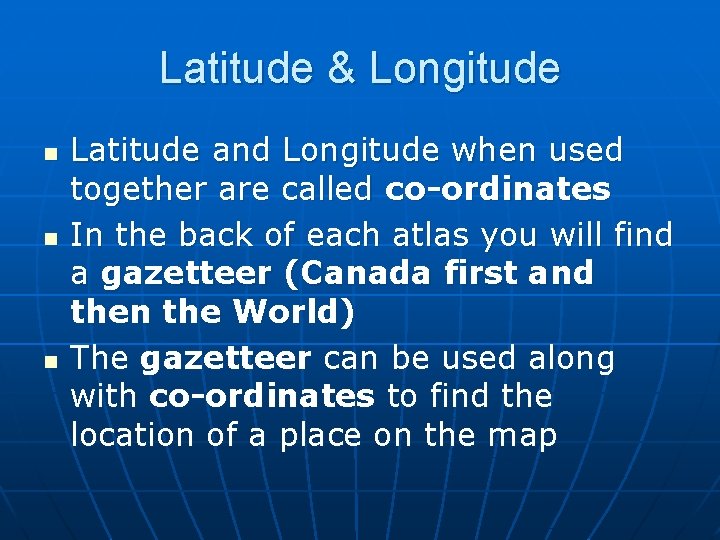 Latitude & Longitude

- Latitude and Longitude when used together are called co-ordinates
- In the back of each atlas you will find a gazetteer (Canada first and then the World)
- The gazetteer can be used along with co-ordinates to find the location of a place on the map